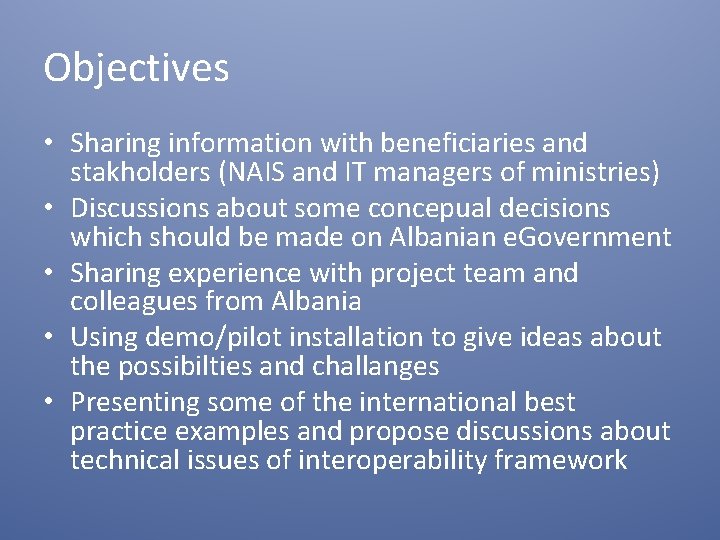 Objectives

• Sharing information with beneficiaries and stakholders (NAIS and IT managers of ministries)
• Discussions about some concepual decisions which should be made on Albanian eGovernment
• Sharing experience with project team and colleagues from Albania
• Using demo/pilot installation to give ideas about the possibilties and challanges
• Presenting some of the international best practice examples and propose discussions about technical issues of interoperability framework